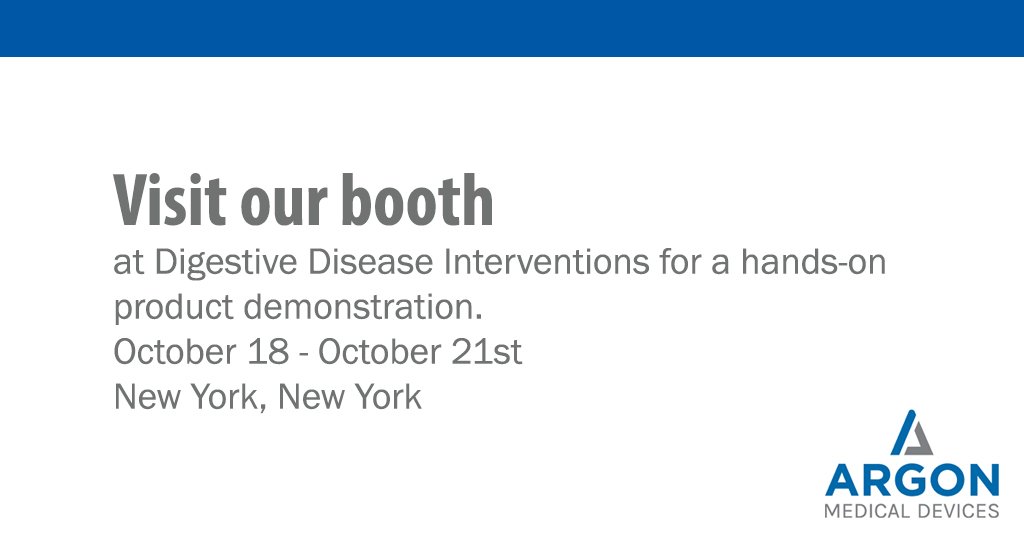 Visit our booth

at Digestive Disease Interventions for a hands-on product demonstration.
October 18 - October 21st
New York, New York

ARGON
MEDICAL DEVICES